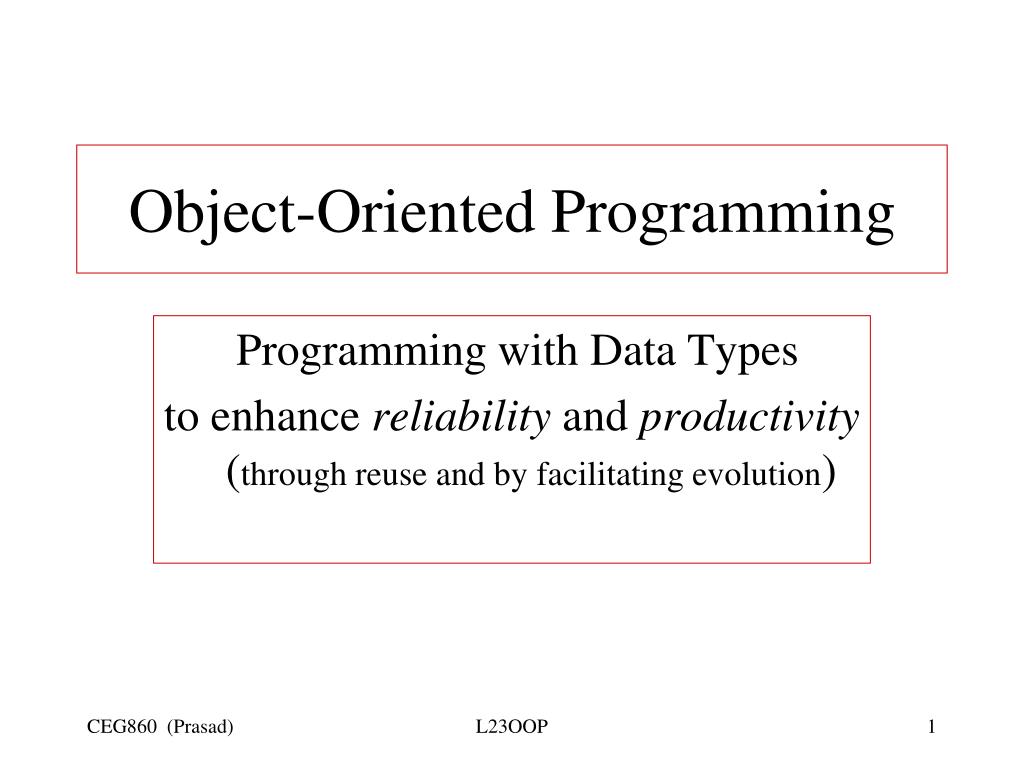 Object-Oriented Programming

Programming with Data Types
to enhance reliability and productivity
(through reuse and by facilitating evolution)

CEG860 (Prasad)

L23OOP

1